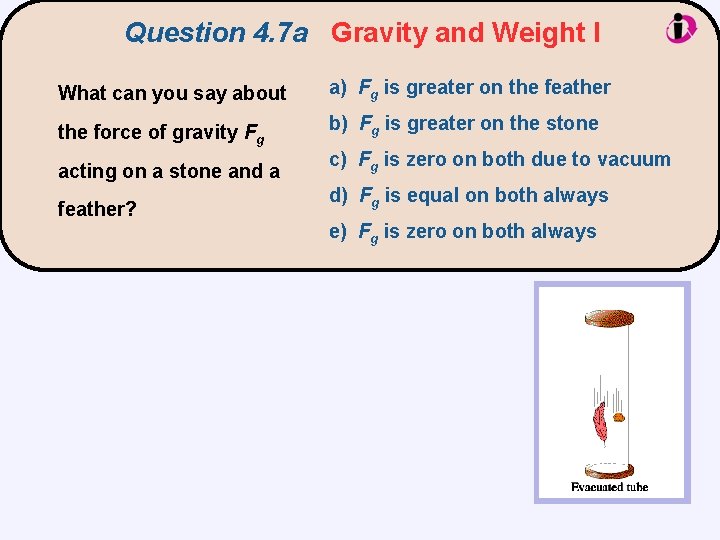 Question 4.7a Gravity and Weight I

What can you say about the force of gravity $F_g$ acting on a stone and a feather?

a) $F_g$ is greater on the feather

b) $F_g$ is greater on the stone

c) $F_g$ is zero on both due to vacuum

d) $F_g$ is equal on both always

e) $F_g$ is zero on both always

Evacuated tube